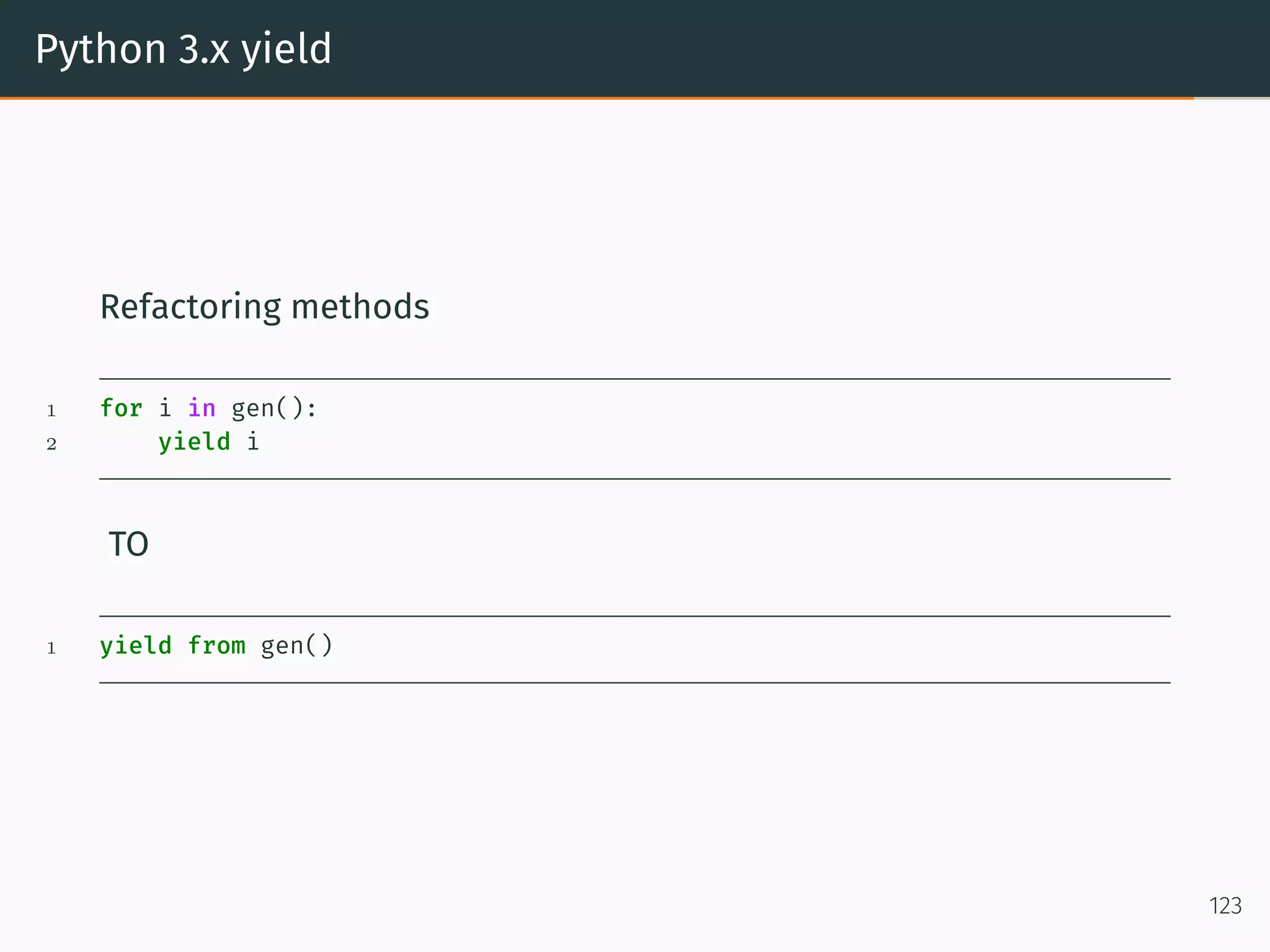 Python 3.x yield

Refactoring methods

1 for i in gen():
2     yield i

TO

1 yield from gen()

123